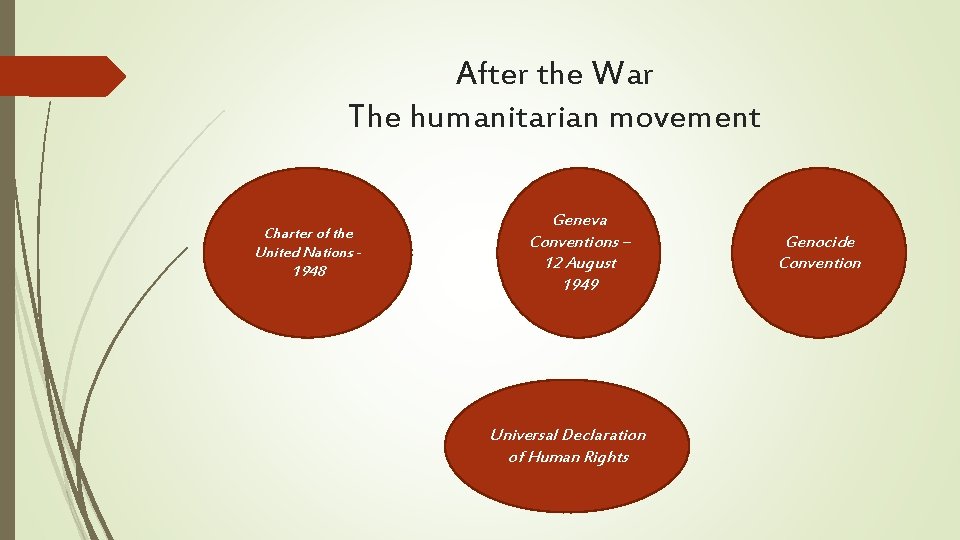 After the War
The humanitarian movement

Charter of the United Nations - 1948

Geneva Conventions – 12 August 1949

Genocide Convention

Universal Declaration of Human Rights